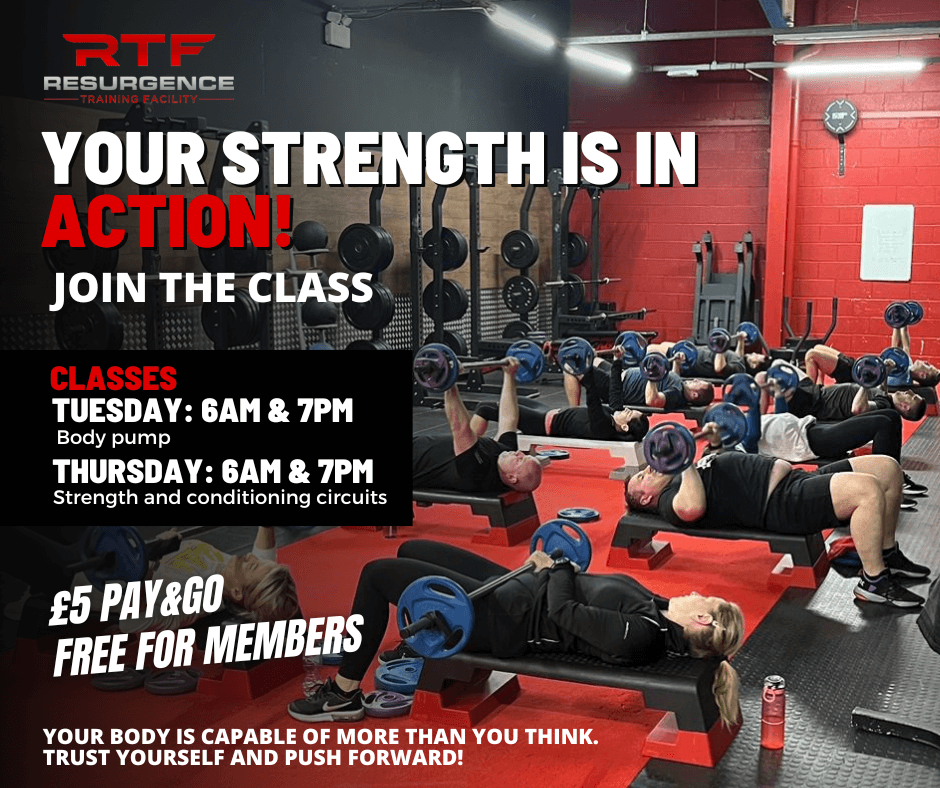 RTF
RESURGENCE
TRAINING FACILITY

YOUR STRENGTH IS IN ACTION!

JOIN THE CLASS

CLASSES
TUESDAY: 6AM & 7PM
Body pump
THURSDAY: 6AM & 7PM
Strength and conditioning circuits

£5 PAY&GO
FREE FOR MEMBERS

YOUR BODY IS CAPABLE OF MORE THAN YOU THINK.
TRUST YOURSELF AND PUSH FORWARD!